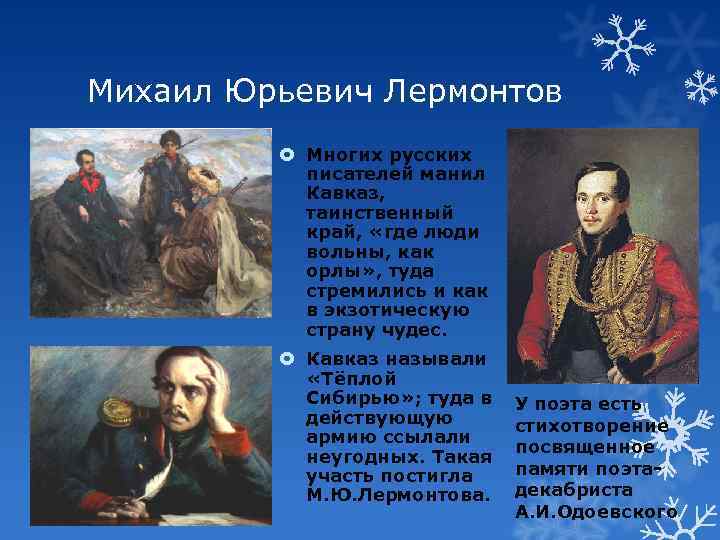 Михаил Юрьевич Лермонтов

Многих русских писателей манил Кавказ, таинственный край, «где люди вольны, как орлы», туда стремились и как в экзотическую страну чудес.

Кавказ называли «Тёплой Сибирью»; туда в действующую армию ссылали неугодных. Такая участь постигла М.Ю.Лермонтова.

У поэта есть стихотворение посвященное памяти поэта-декабриста А.И.Одоевского